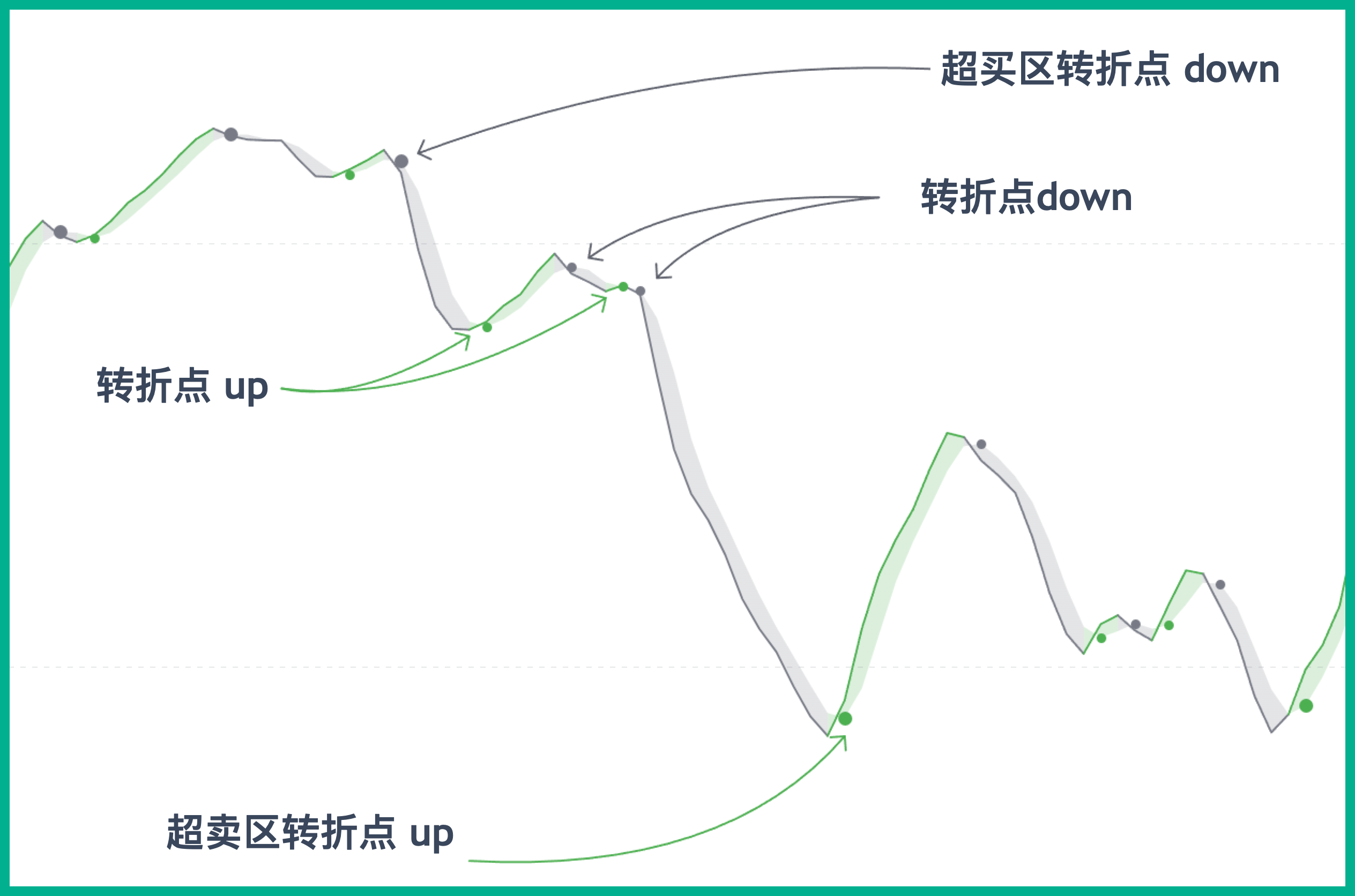 超买区转折点 down

转折点down

转折点 up

超卖区转折点 up